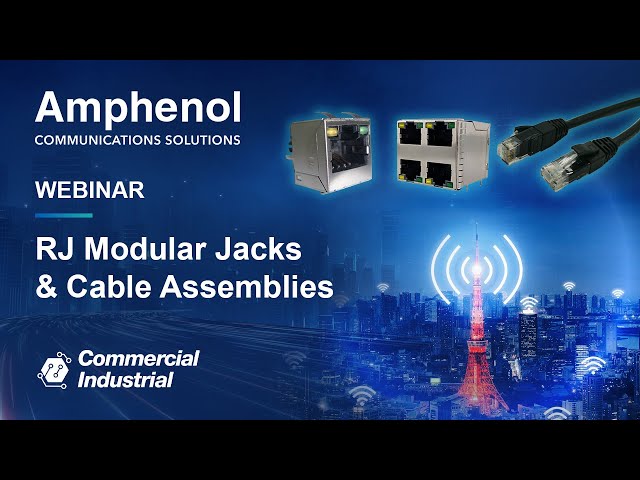 Amphenol
COMMUNICATIONS SOLUTIONS

WEBINAR

RJ Modular Jacks & Cable Assemblies

Commercial Industrial